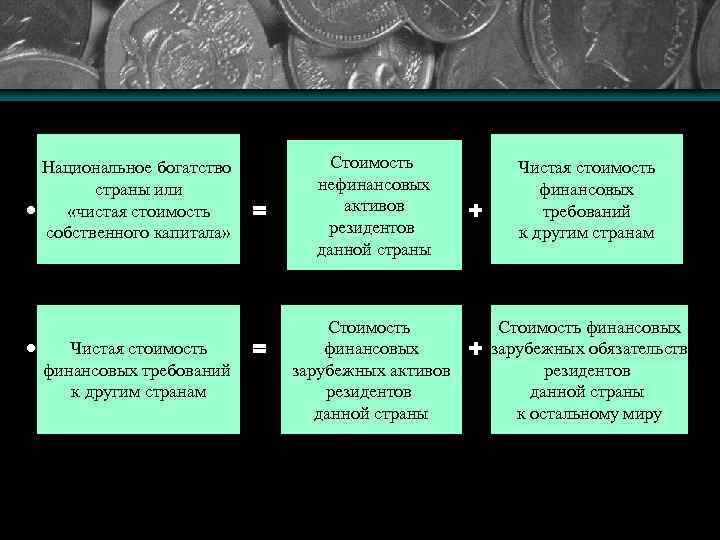 • Национальное богатство страны или «чистая стоимость собственного капитала» = Стоимость нефинансовых активов резидентов данной страны + Чистая стоимость финансовых требований к другим странам

• Чистая стоимость финансовых требований к другим странам = Стоимость финансовых зарубежных активов резидентов данной страны + Стоимость финансовых зарубежных обязательств резидентов данной страны к остальному миру